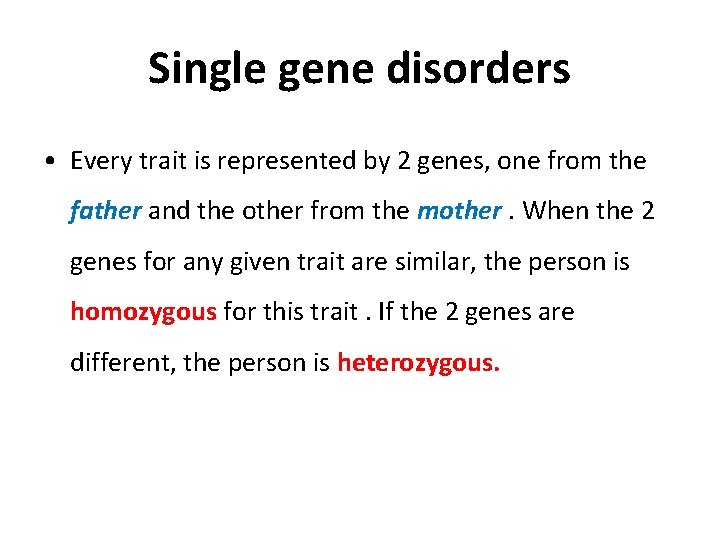 Single gene disorders

• Every trait is represented by 2 genes, one from the father and the other from the mother . When the 2 genes for any given trait are similar, the person is homozygous for this trait . If the 2 genes are different, the person is heterozygous.